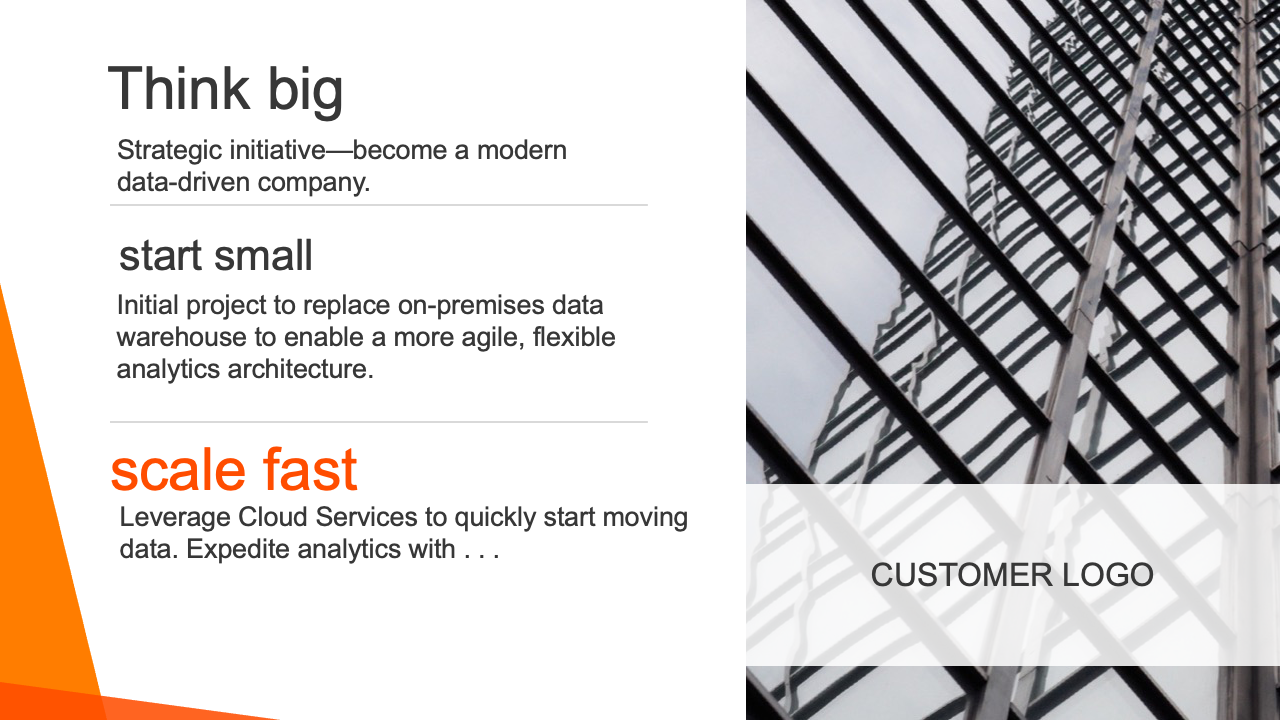 Think big

Strategic initiative—become a modern data-driven company.

start small

Initial project to replace on-premises data warehouse to enable a more agile, flexible analytics architecture.

scale fast

Leverage Cloud Services to quickly start moving data. Expedite analytics with . . .

CUSTOMER LOGO